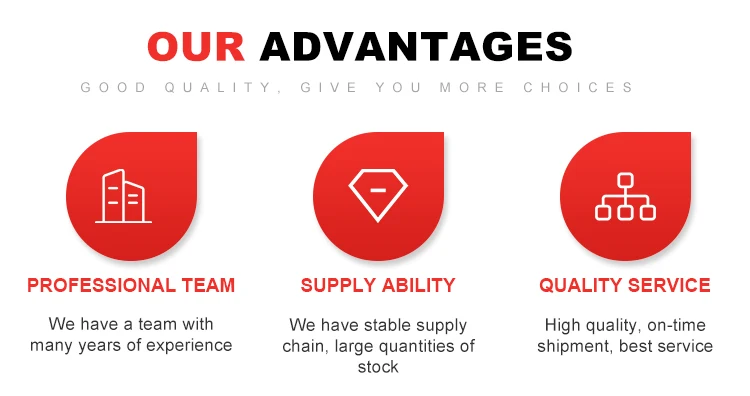 OUR ADVANTAGES

GOOD QUALITY, GIVE YOU MORE CHOICES

PROFESSIONAL TEAM

We have a team with many years of experience

SUPPLY ABILITY

We have stable supply chain, large quantities of stock

QUALITY SERVICE

High quality, on-time shipment, best service